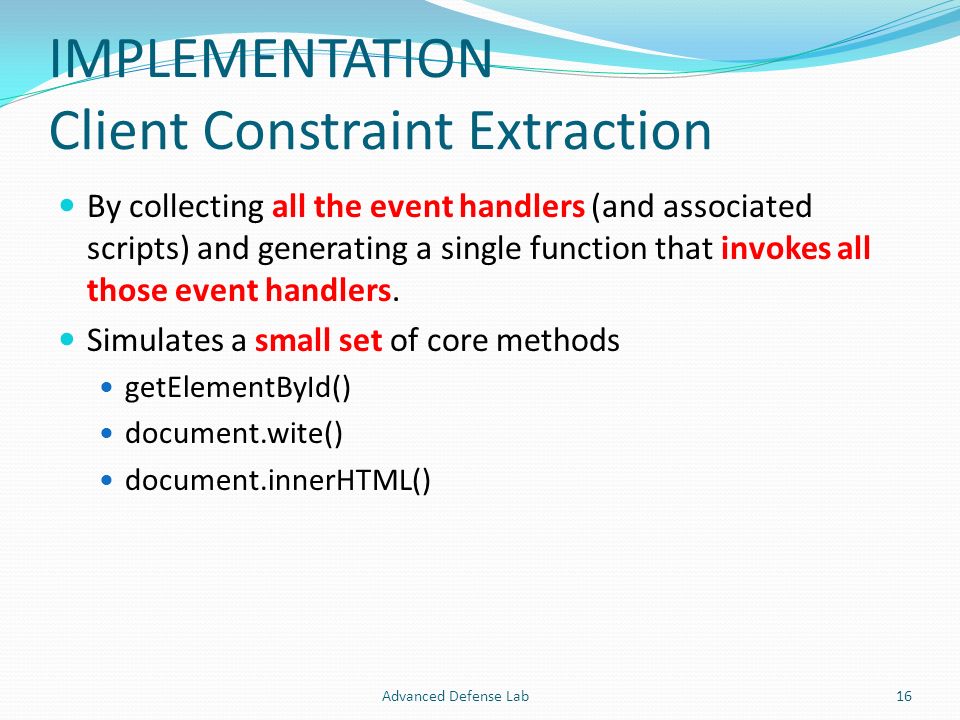 IMPLEMENTATION
Client Constraint Extraction

- By collecting all the event handlers (and associated scripts) and generating a single function that invokes all those event handlers.
- Simulates a small set of core methods
  - getElementById()
  - document.wite()
  - document.innerHTML()

Advanced Defense Lab

16